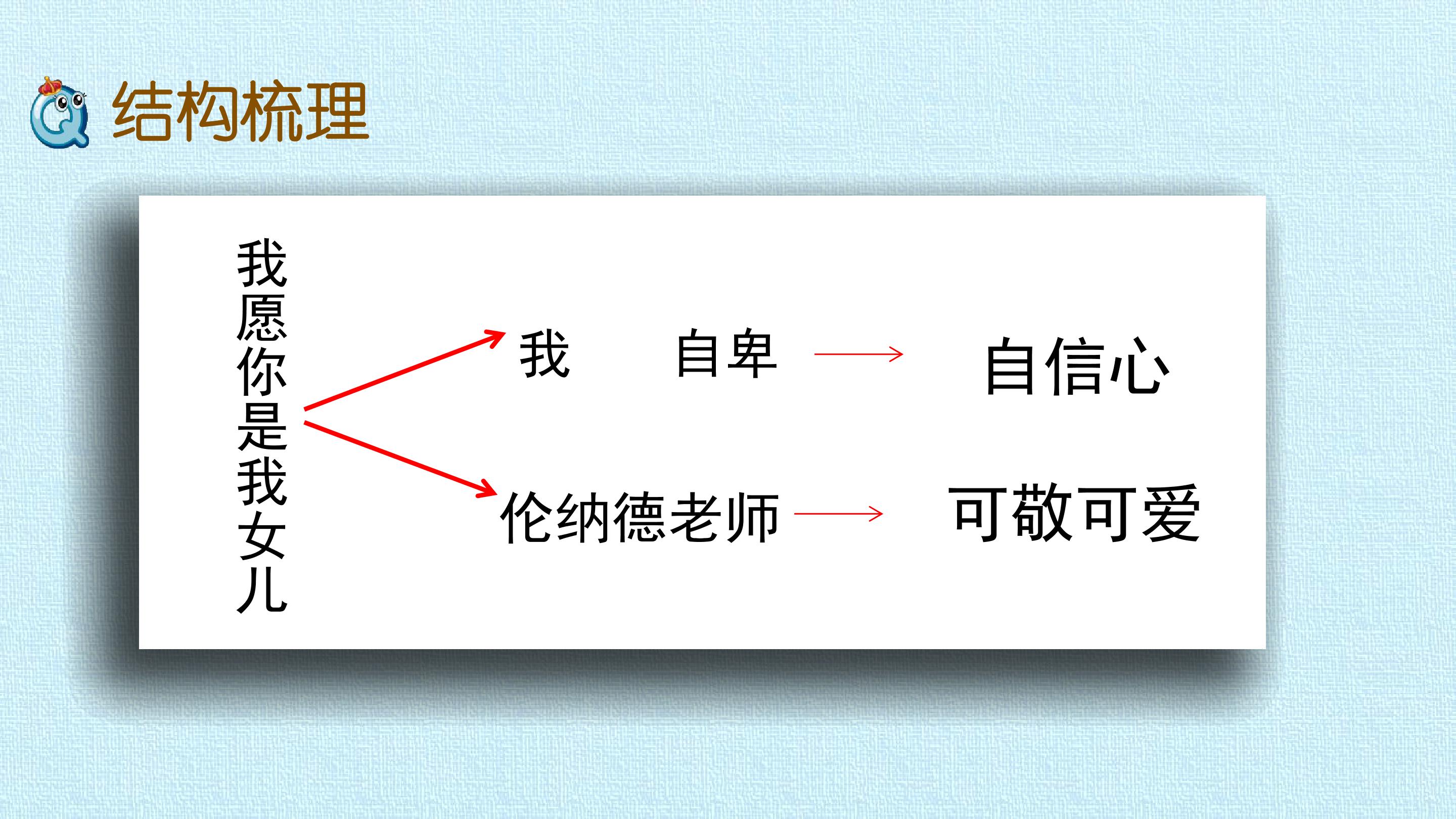 结构梳理

我愿你是我女儿

我 自卑 → 自信心

伦纳德老师 → 可敬可爱